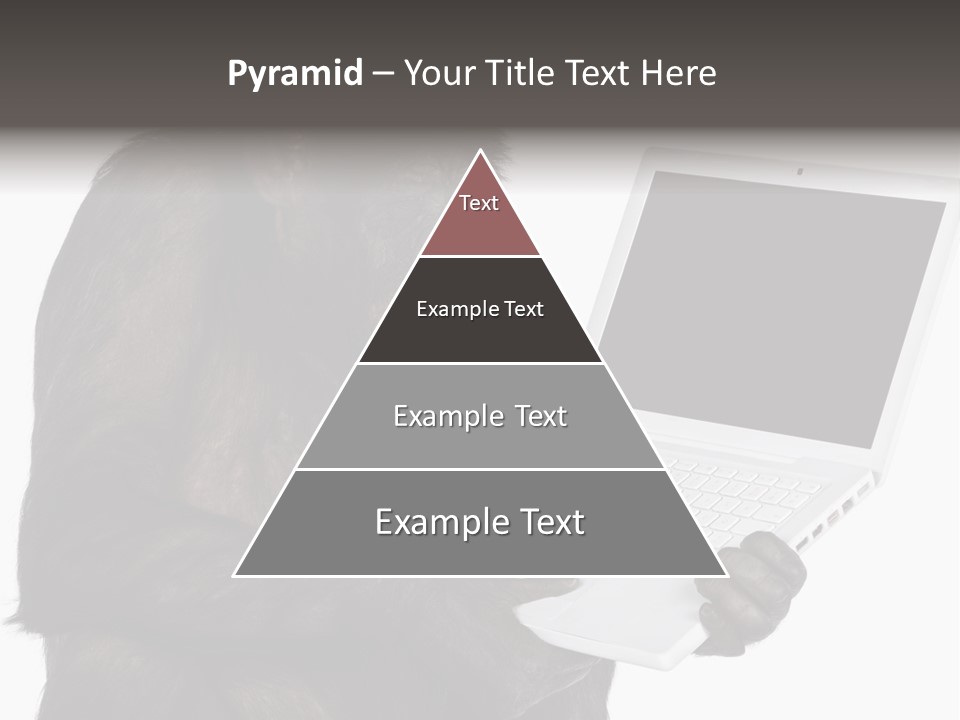 Pyramid – Your Title Text Here

Text

Example Text

Example Text

Example Text